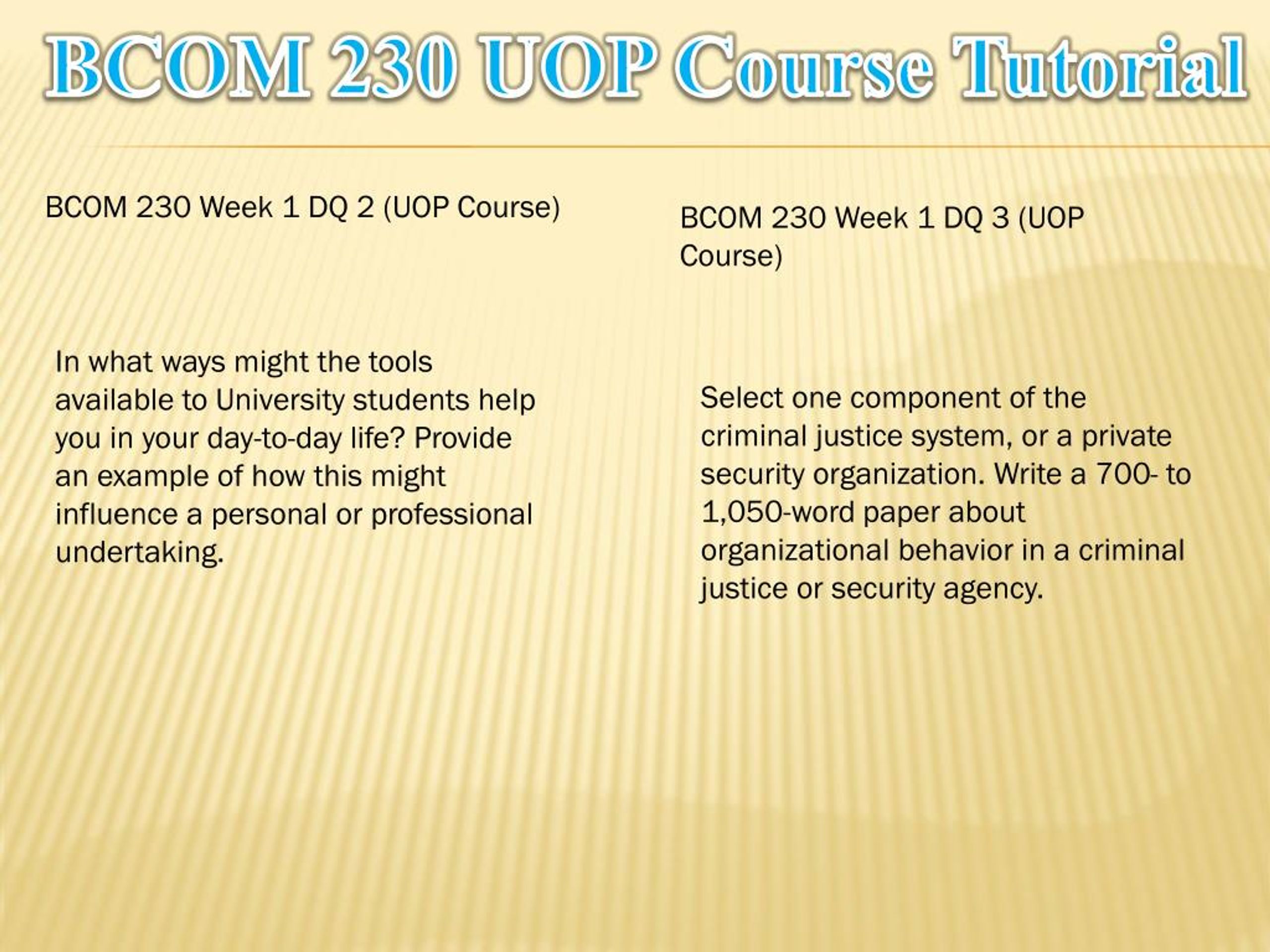 BCOM 230 UOP Course Tutorial

BCOM 230 Week 1 DQ 2 (UOP Course)

In what ways might the tools available to University students help you in your day-to-day life? Provide an example of how this might influence a personal or professional undertaking.

BCOM 230 Week 1 DQ 3 (UOP Course)

Select one component of the criminal justice system, or a private security organization. Write a 700- to 1,050-word paper about organizational behavior in a criminal justice or security agency.